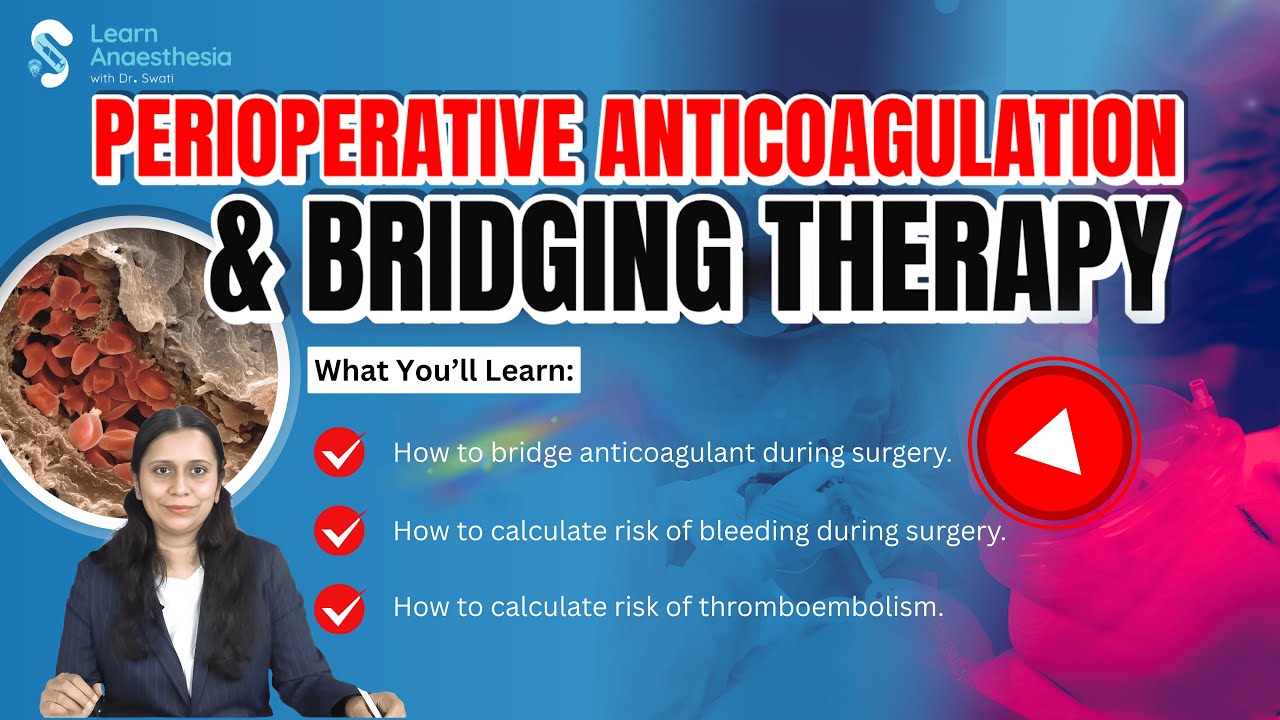 Learn Anaesthesia
with Dr. Swati

PERIOPERATIVE ANTICOAGULATION
& BRIDGING THERAPY

What You'll Learn:

How to bridge anticoagulant during surgery.

How to calculate risk of bleeding during surgery.

How to calculate risk of thromboembolism.